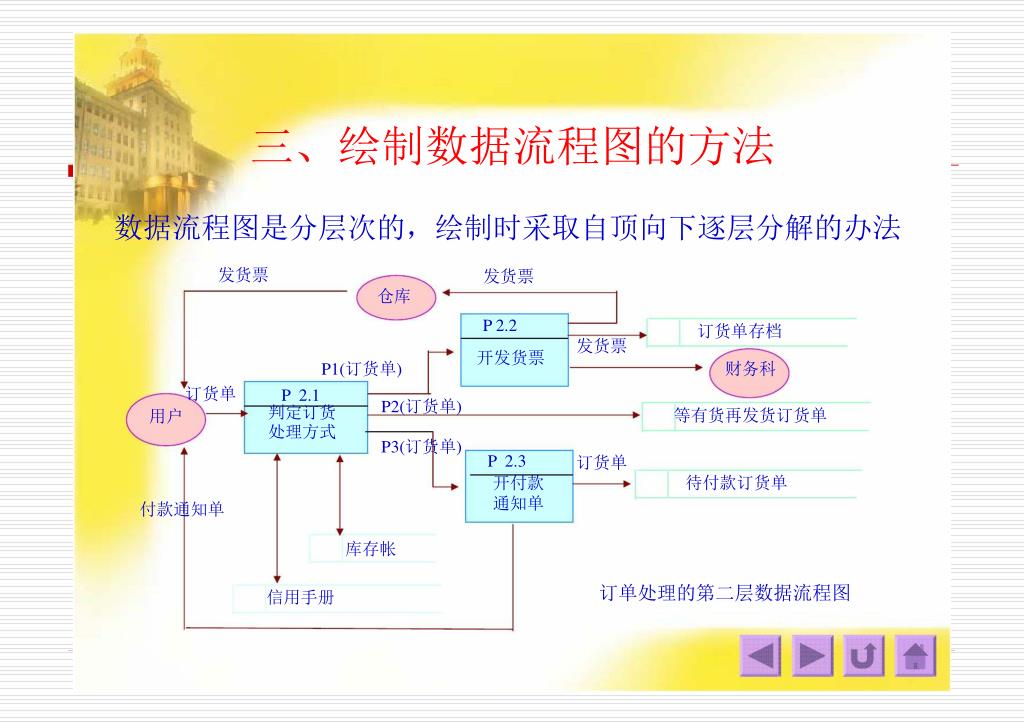 三、绘制数据流程图的方法

数据流程图是分层次的，绘制时采取自顶向下逐层分解的办法

发货票

仓库

发货票

P 2.2

开发货票

发货票

订货单存档

财务科

P1(订货单)

订货单

用户

P 2.1

判定订货处理方式

P2(订货单)

等有货再发货订货单

P3(订货单)

P 2.3

开付款通知单

订货单

待付款订货单

付款通知单

库存帐

信用手册

订单处理的第二层数据流程图